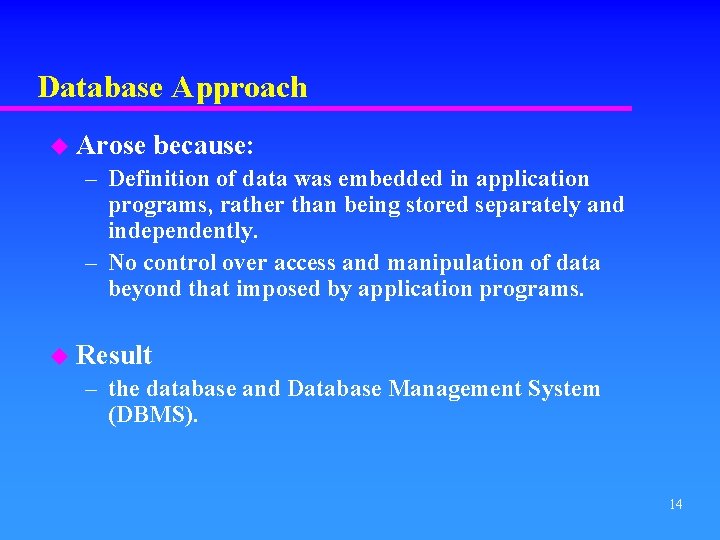 Database Approach

◆ Arose because:

– Definition of data was embedded in application programs, rather than being stored separately and independently.

– No control over access and manipulation of data beyond that imposed by application programs.

◆ Result

– the database and Database Management System (DBMS).

14